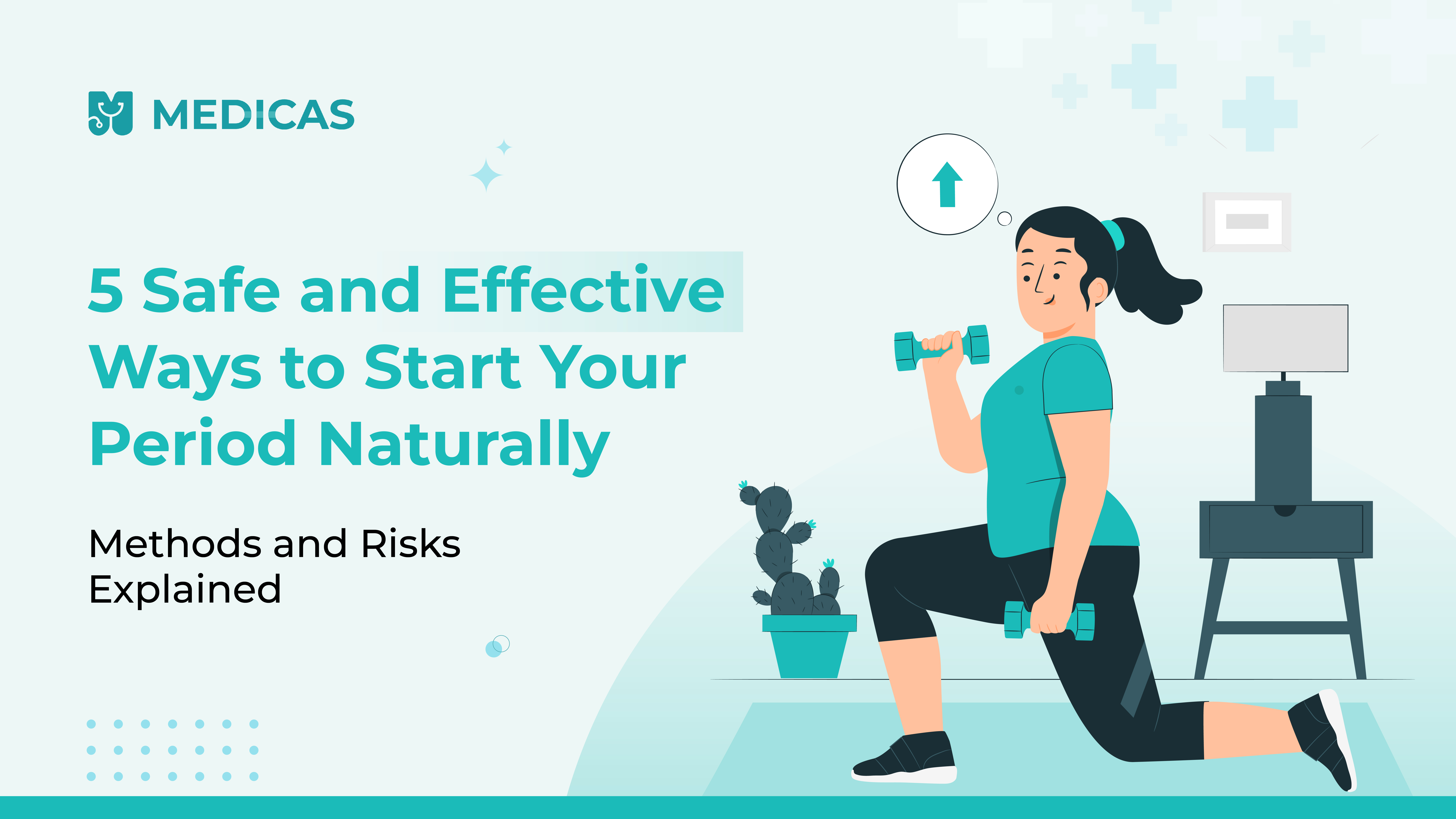 MEDICAS

5 Safe and Effective Ways to Start Your Period Naturally

Methods and Risks Explained